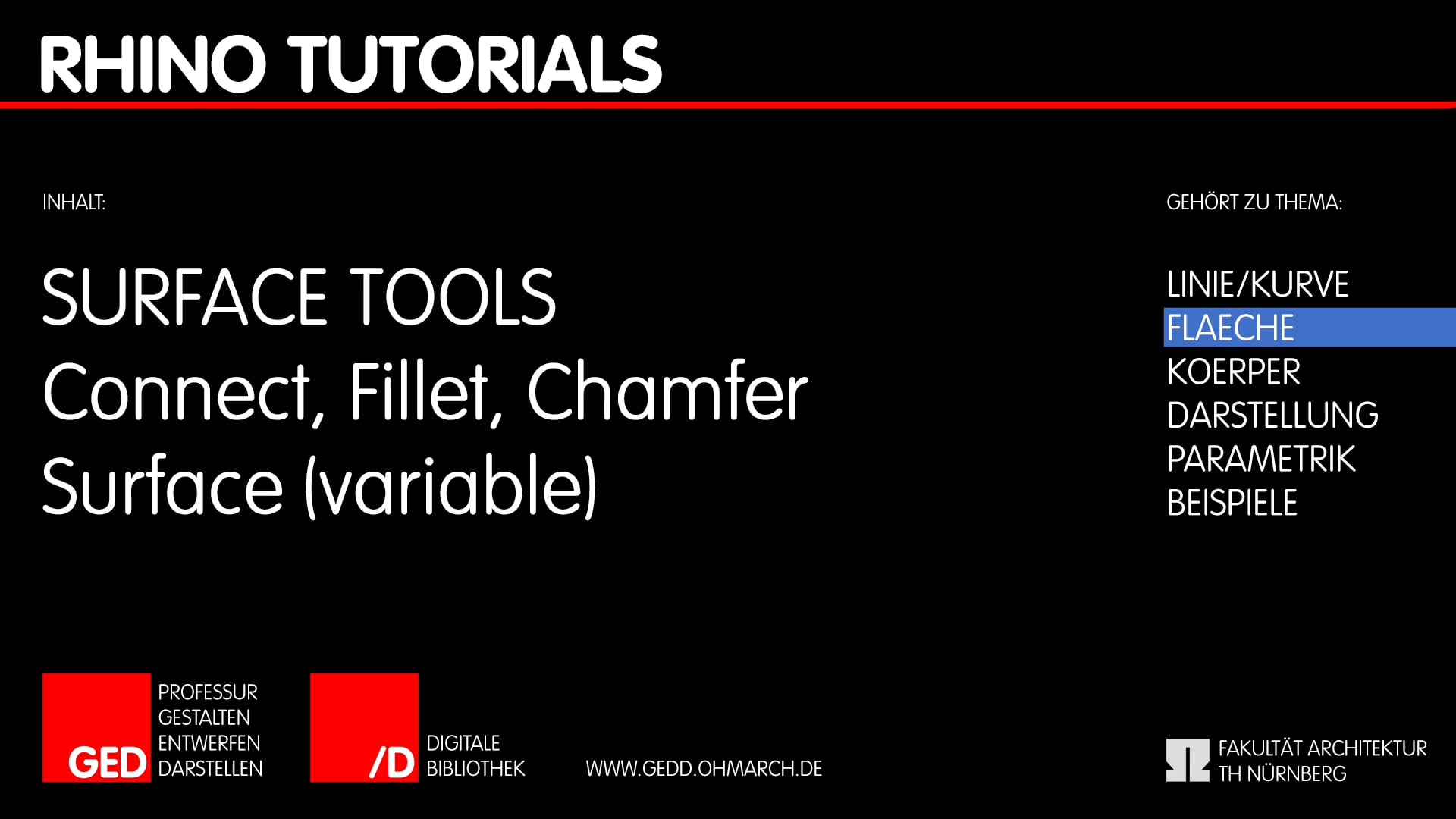 RHINO TUTORIALS

INHALT:

SURFACE TOOLS
Connect, Fillet, Chamfer
Surface (variable)

GEHÖRT ZU THEMA:

LINIE/KURVE
FLAECHE
KOERPER
DARSTELLUNG
PARAMETRIK
BEISPIELE

GED PROFESSUR GESTALTEN ENTWERFEN DARSTELLEN

/D DIGITALE BIBLIOTHEK

WWW.GEDD.OHMARCH.DE

FAKULTÄT ARCHITEKTUR
TH NÜRNBERG